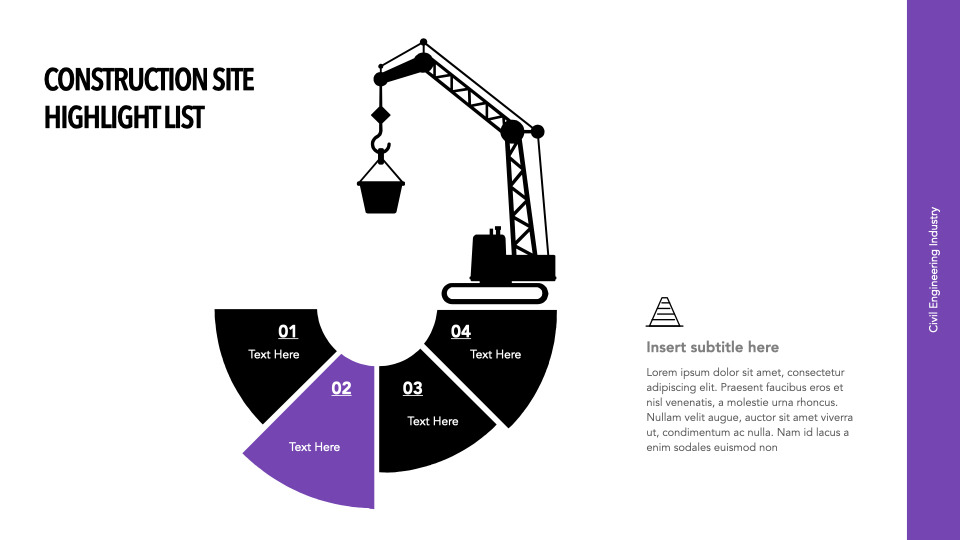 CONSTRUCTION SITE HIGHLIGHT LIST

01
Text Here

02
Text Here

03
Text Here

04
Text Here

Insert subtitle here

Lorem ipsum dolor sit amet, consectetur adipiscing elit. Praesent faucibus eros et nisl venenatis, a molestie urna rhoncus. Nullam velit augue, auctor sit amet viverra ut, condimentum ac nulla. Nam id lacus a enim sodales euismod non

Civil Engineering Industry